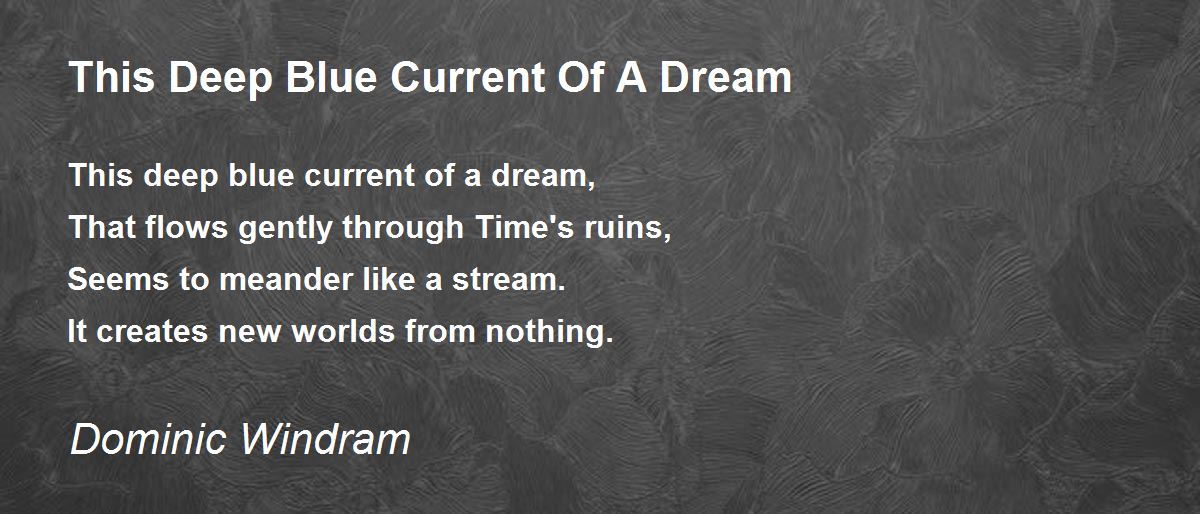 This Deep Blue Current Of A Dream

This deep blue current of a dream,
That flows gently through Time's ruins,
Seems to meander like a stream.
It creates new worlds from nothing.

Dominic Windram